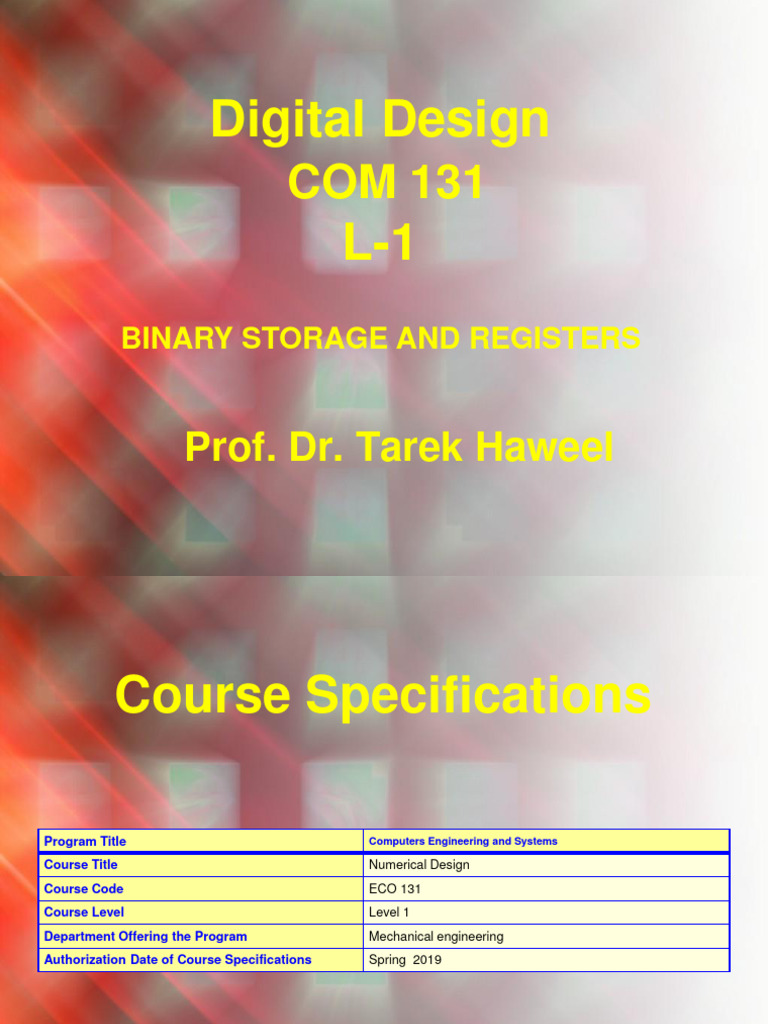 Digital Design
COM 131
L-1

BINARY STORAGE AND REGISTERS

Prof. Dr. Tarek Haweel

Course Specifications

| Program Title | Computers Engineering and Systems |
|---|---|
| Course Title | Numerical Design |
| Course Code | ECO 131 |
| Course Level | Level 1 |
| Department Offering the Program | Mechanical engineering |
| Authorization Date of Course Specifications | Spring 2019 |